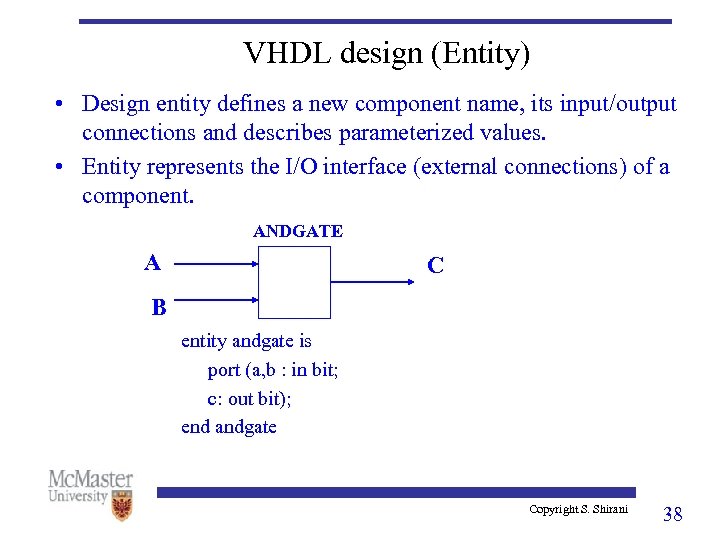 VHDL design (Entity)

• Design entity defines a new component name, its input/output connections and describes parameterized values.

• Entity represents the I/O interface (external connections) of a component.

ANDGATE

A

B

C

entity andgate is
port (a,b : in bit;
c: out bit);
end andgate

McMaster University

Copyright S. Shirani

38